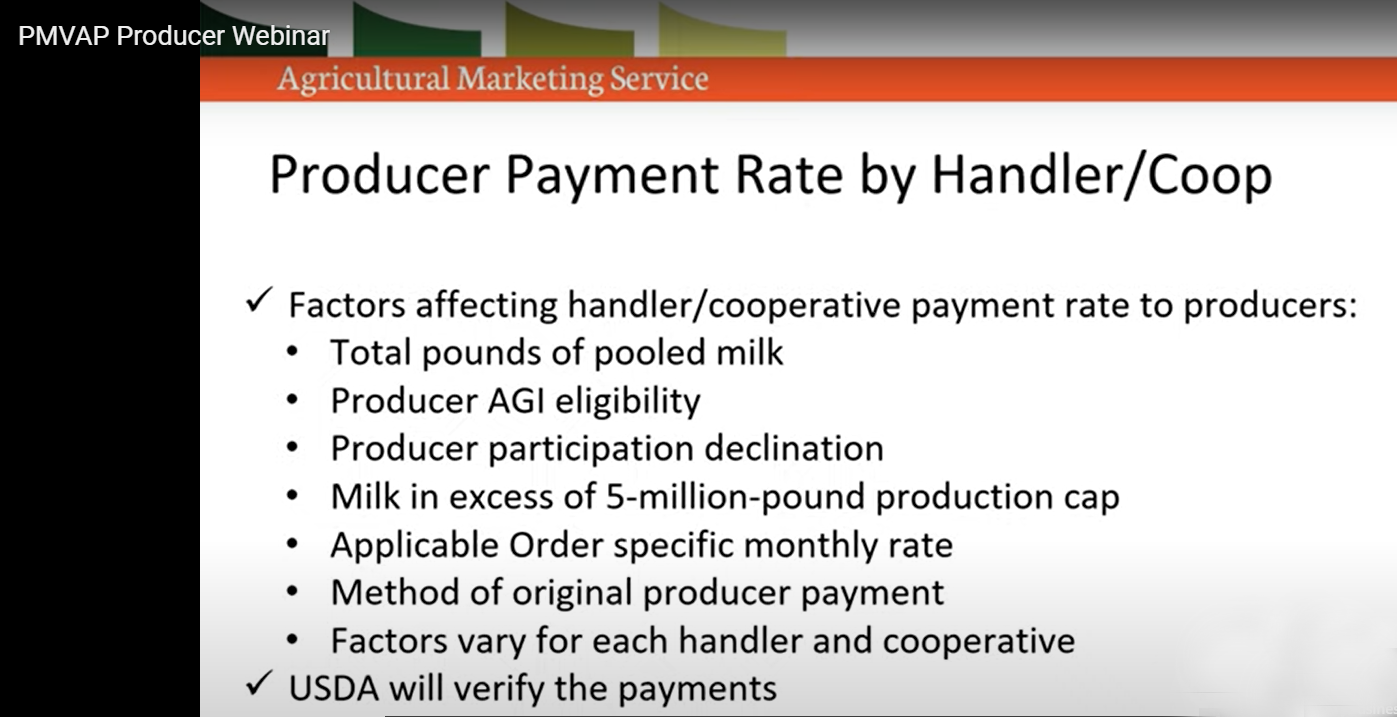 PMVAP Producer Webinar

Agricultural Marketing Service

Producer Payment Rate by Handler/Coop

✓ Factors affecting handler/cooperative payment rate to producers:
• Total pounds of pooled milk
• Producer AGI eligibility
• Producer participation declination
• Milk in excess of 5-million-pound production cap
• Applicable Order specific monthly rate
• Method of original producer payment
• Factors vary for each handler and cooperative
✓ USDA will verify the payments